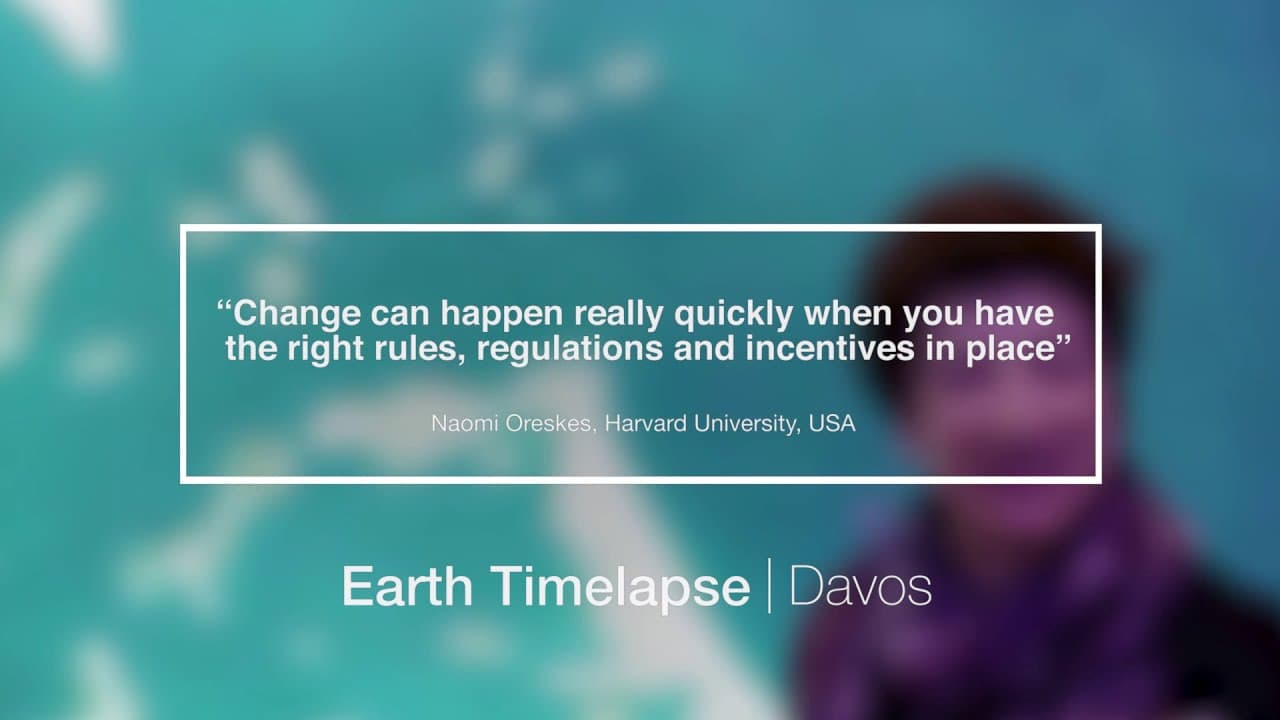 “Change can happen really quickly when you have the right rules, regulations and incentives in place”

Naomi Oreskes, Harvard University, USA

Earth Timelapse | Davos